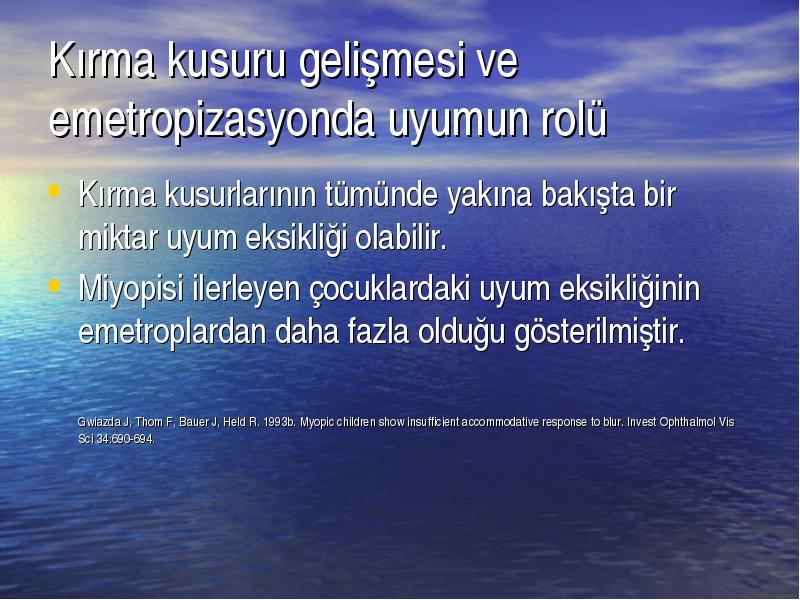 Kırma kusuru gelişmesi ve emetropizasyonda uyumun rolü

• Kırma kusurlarının tümünde yakına bakışta bir miktar uyum eksikliği olabilir.

• Miyopisi ilerleyen çocuklardaki uyum eksikliğinin emetroplardan daha fazla olduğu gösterilmiştir.

Gwiazda J, Thom F, Bauer J, Held R. 1993b. Myopic children show insufficient accommodative response to blur. Invest Ophthalmol Vis Sci 34:690-694.